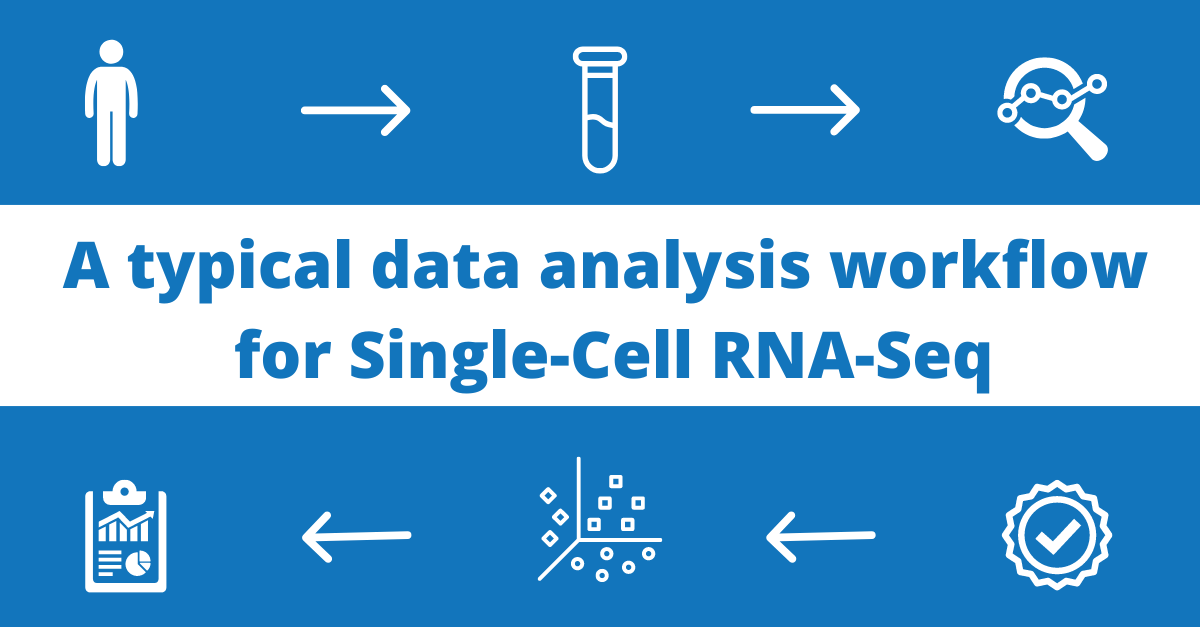 A typical data analysis workflow for Single-Cell RNA-Seq